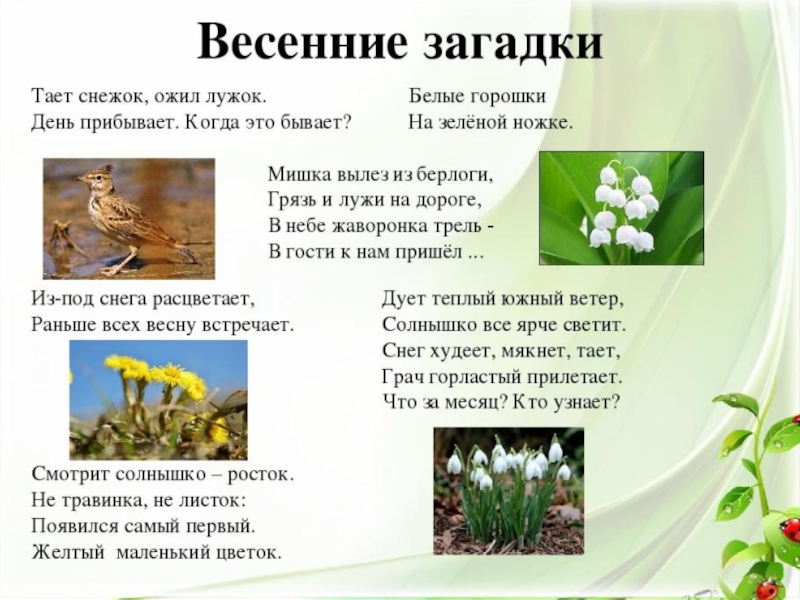 Весенние загадки

Тает снежок, ожил лужок.
День прибывает. Когда это бывает?

Белые горошки
На зелёной ножке.

Мишка вылез из берлоги,
Грязь и лужи на дороге,
В небе жаворонка трель -
В гости к нам пришёл ...

Из-под снега расцветает,
Раньше всех весну встречает.

Дует теплый южный ветер,
Солнышко все ярче светит.
Снег худеет, мякнет, тает,
Грач горластый прилетает.
Что за месяц? Кто узнает?

Смотрит солнышко – росток.
Не травинка, не листок:
Появился самый первый.
Желтый маленький цветок.